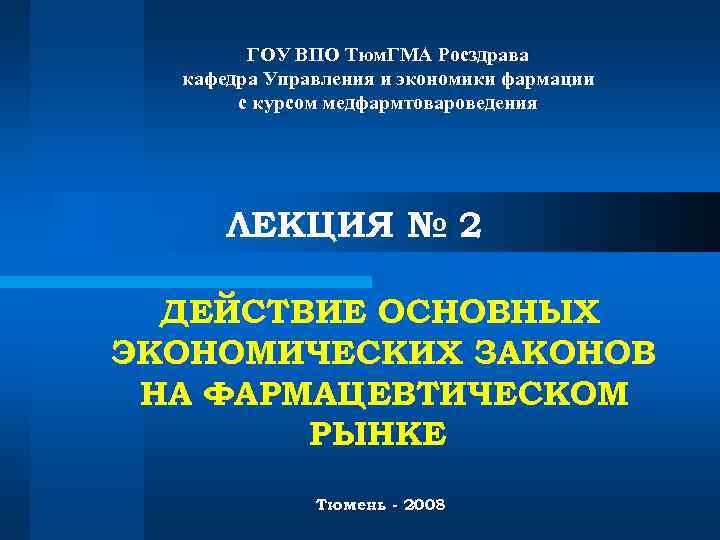 ГОУ ВПО ТюмГМА Росздрава
кафедра Управления и экономики фармации
с курсом медфармтовароведения

ЛЕКЦИЯ № 2

ДЕЙСТВИЕ ОСНОВНЫХ ЭКОНОМИЧЕСКИХ ЗАКОНОВ НА ФАРМАЦЕВТИЧЕСКОМ РЫНКЕ

Тюмень - 2008